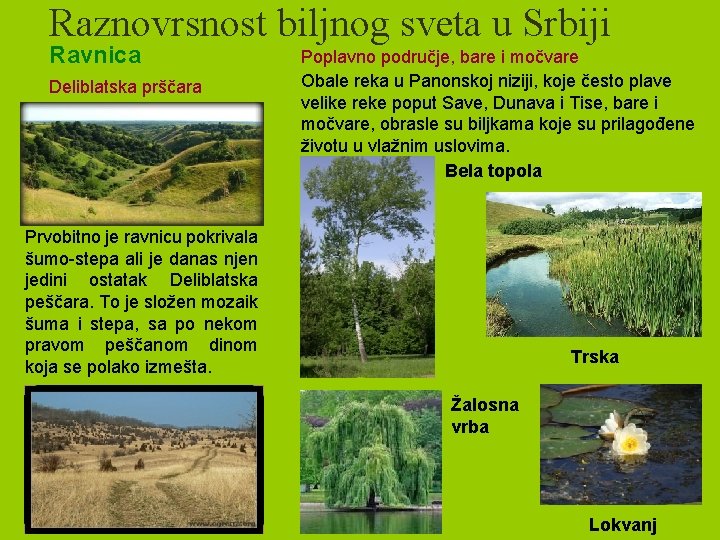 Raznovrsnost biljnog sveta u Srbiji

Ravnica

Deliblatska prščara

Prvobitno je ravnicu pokrivala šumo-stepa ali je danas njen jedini ostatak Deliblatska peščara. To je složen mozaik šuma i stepa, sa po nekom pravom peščanom dinom koja se polako izmešta.

Poplavno područje, bare i močvare

Obale reka u Panonskoj niziji, koje često plave velike reke poput Save, Dunava i Tise, bare i močvare, obrasle su biljkama koje su prilagođene životu u vlažnim uslovima.

Bela topola

Trska

Žalosna vrba

Lokvanj